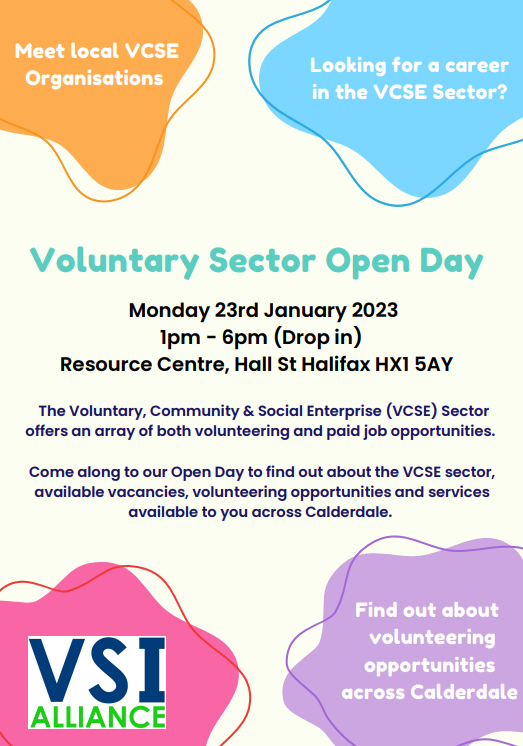 Meet local VCSE Organisations

Looking for a career in the VCSE Sector?

Voluntary Sector Open Day

Monday 23rd January 2023
1pm - 6pm (Drop in)
Resource Centre, Hall St Halifax HX1 5AY

The Voluntary, Community & Social Enterprise (VCSE) Sector offers an array of both volunteering and paid job opportunities.

Come along to our Open Day to find out about the VCSE sector, available vacancies, volunteering opportunities and services available to you across Calderdale.

VSI ALLIANCE

Find out about volunteering opportunities across Calderdale